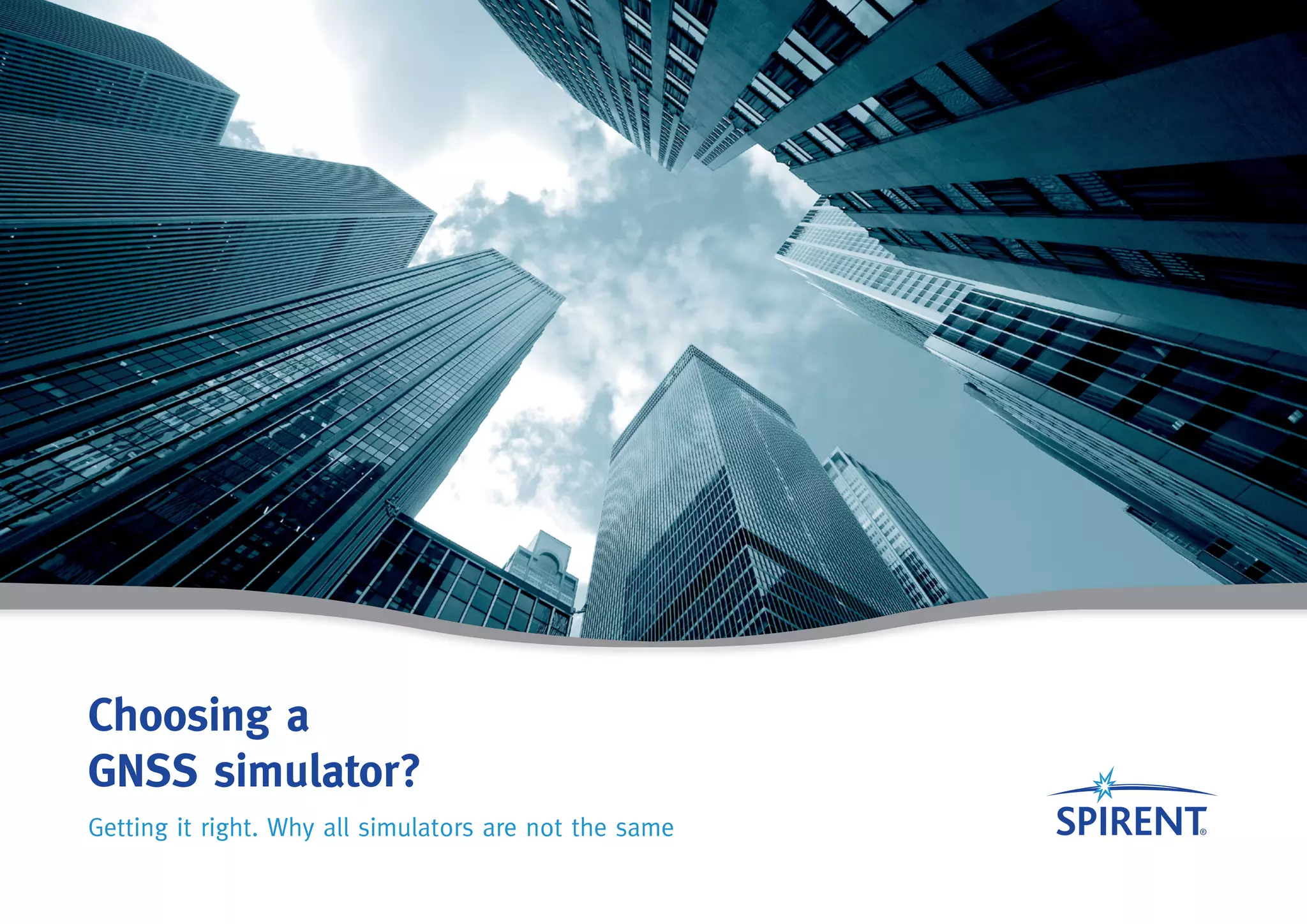 Choosing a
GNSS simulator?

Getting it right. Why all simulators are not the same

SPIRENT®